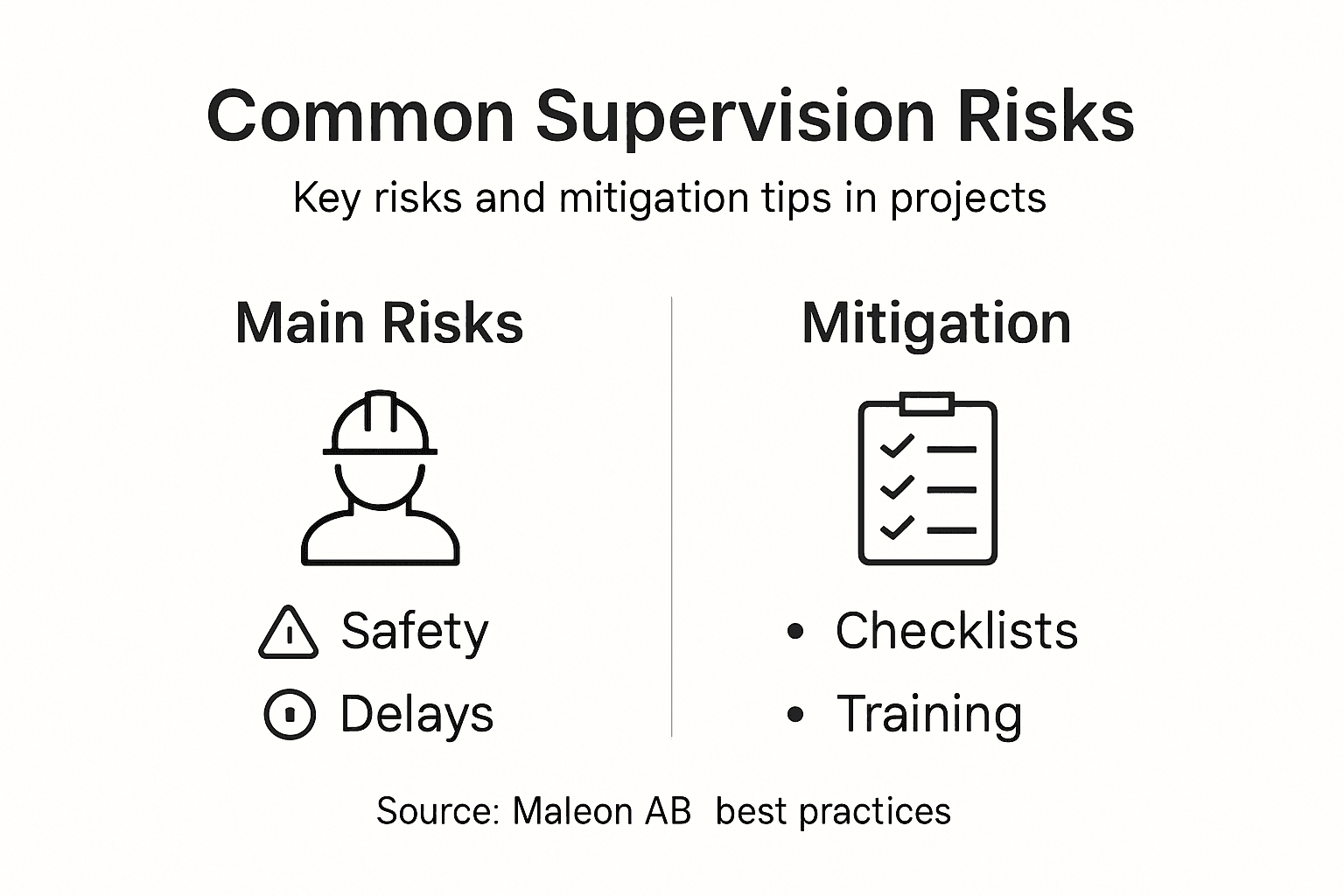 Common Supervision Risks

Key risks and mitigation tips in projects

Main Risks

Safety

Delays

Mitigation

• Checklists

• Training

Source: Maleon AB best practices